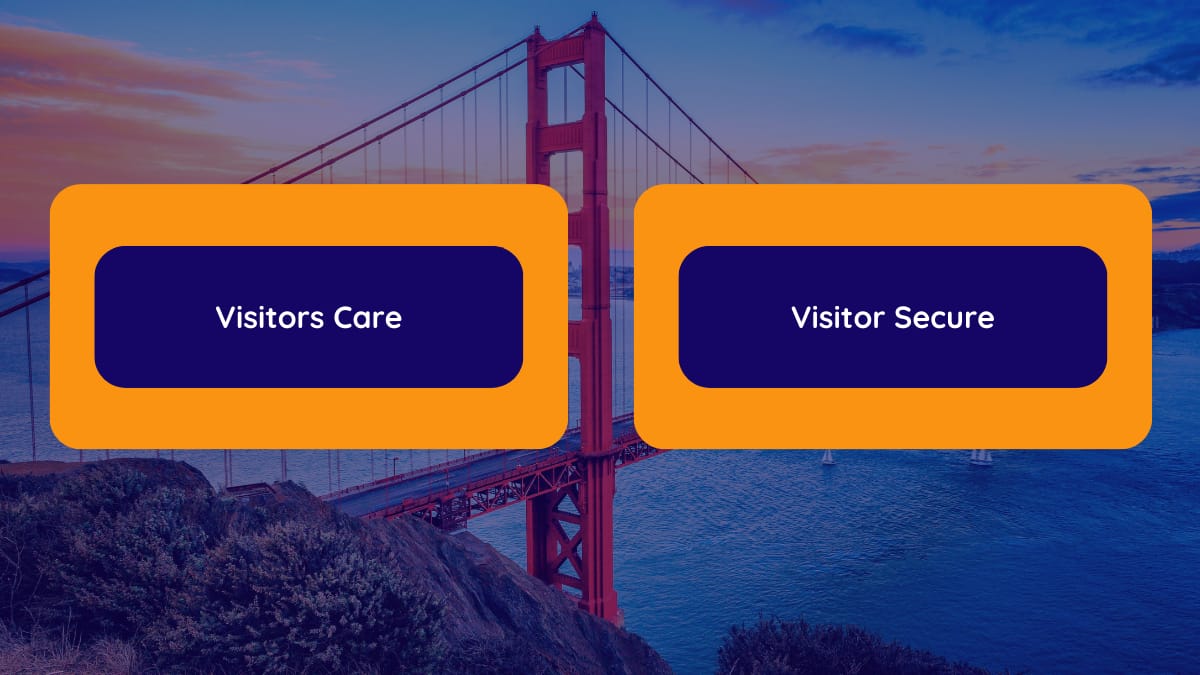 Visitors Care

Visitor Secure